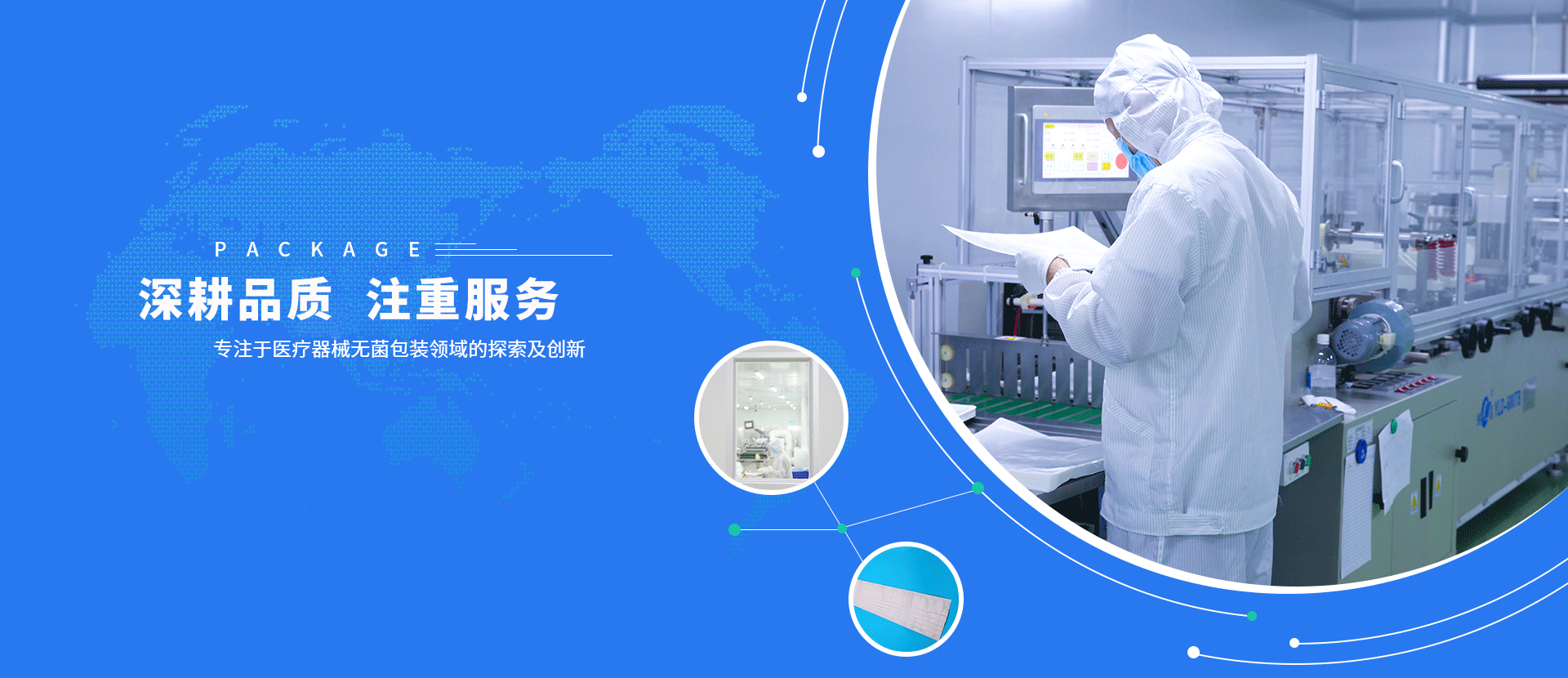 PACKAGE

深耕品质 注重服务

专注于医疗器械无菌包装领域的探索及创新